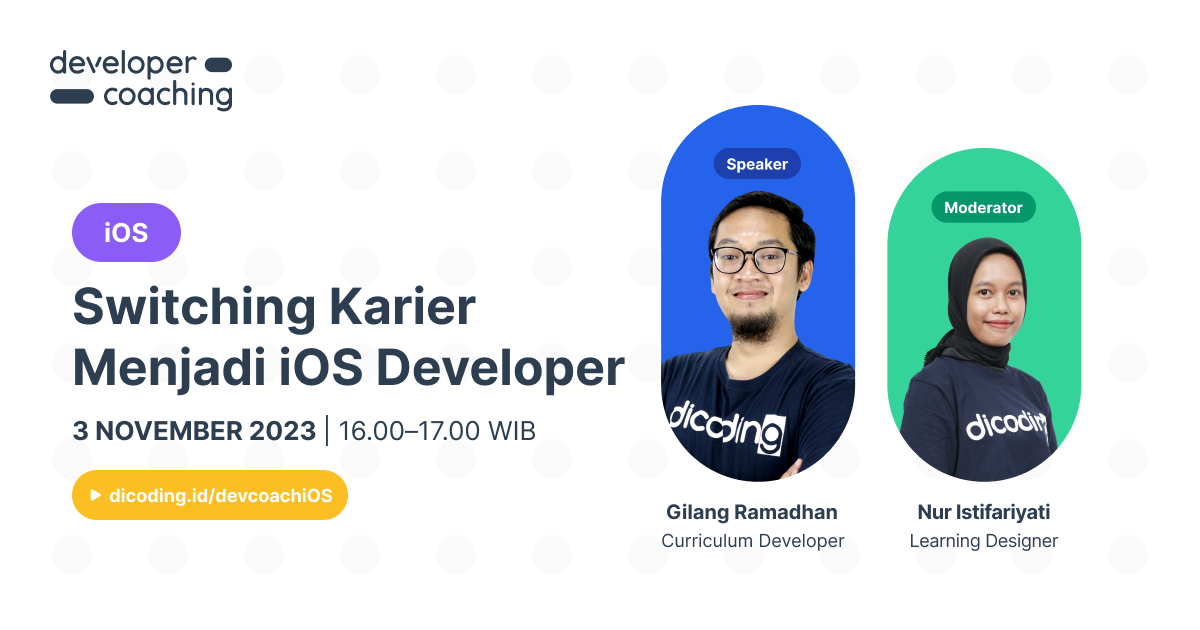 developer
coaching

iOS

Switching Karier Menjadi iOS Developer

3 NOVEMBER 2023 | 16.00–17.00 WIB

dicoding.id/devcoachiOS

Speaker

dicoding

Gilang Ramadhan
Curriculum Developer

Moderator

dicoding

Nur Istifariyati
Learning Designer